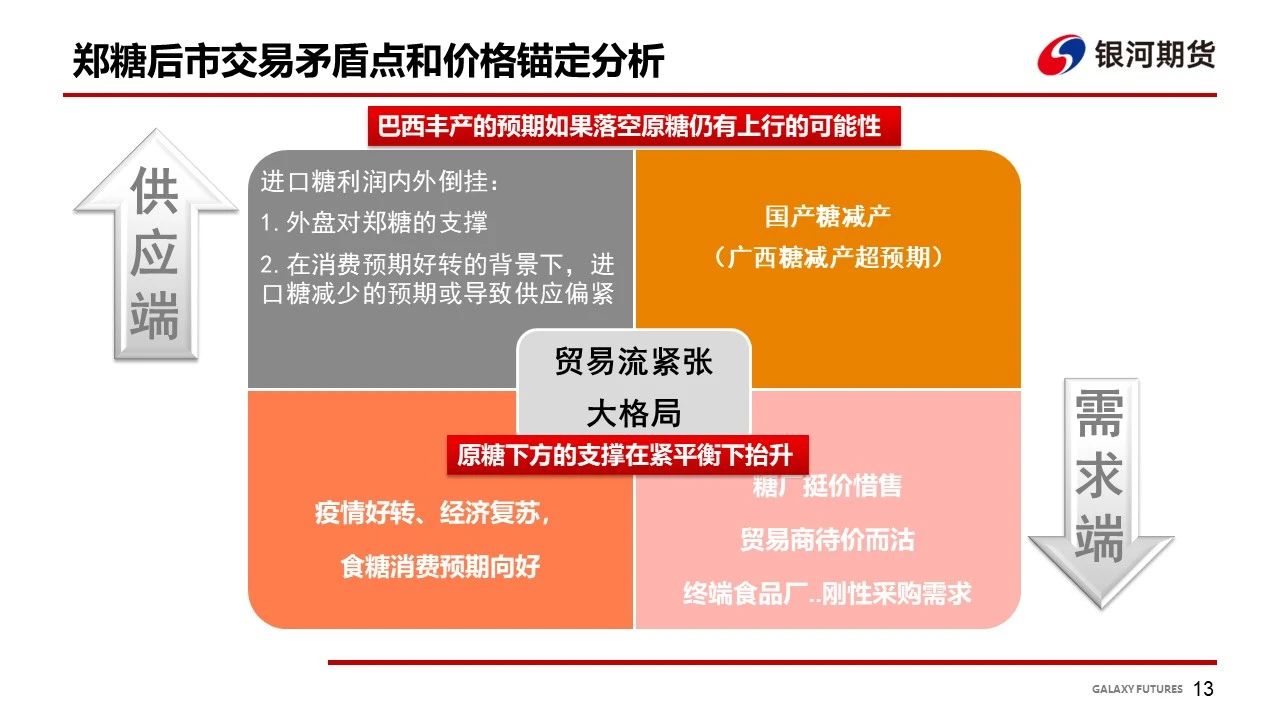 郑糖后市交易矛盾点和价格锚定分析

银河期货

巴西丰产的预期如果落空原糖仍有上行的可能性

供应端

进口糖利润内外倒挂：

1. 外盘对郑糖的支撑

2. 在消费预期好转的背景下，进口糖减少的预期或导致供应偏紧

国产糖减产

（广西糖减产超预期）

贸易流紧张

大格局

原糖下方的支撑在紧平衡下抬升

疫情好转、经济复苏，

食糖消费预期向好

糖厂挺价惜售

贸易商待价而沽

终端食品厂..刚性采购需求

需求端

GALAXY FUTURES 13